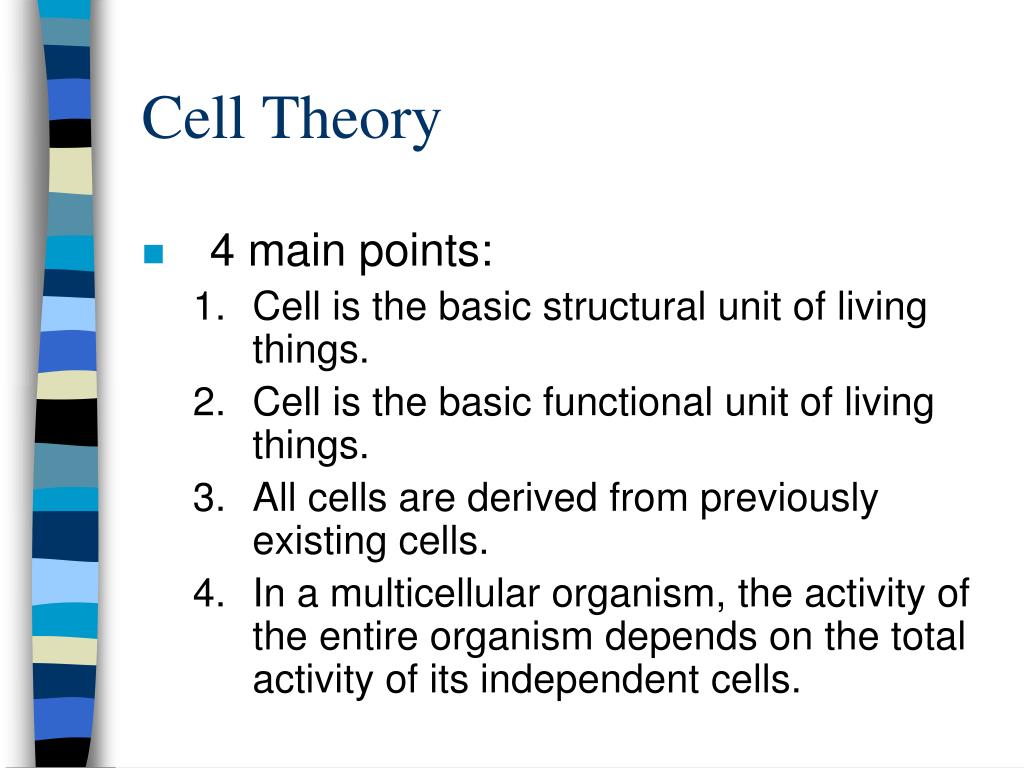 Cell Theory

4 main points:
1. Cell is the basic structural unit of living things.
2. Cell is the basic functional unit of living things.
3. All cells are derived from previously existing cells.
4. In a multicellular organism, the activity of the entire organism depends on the total activity of its independent cells.